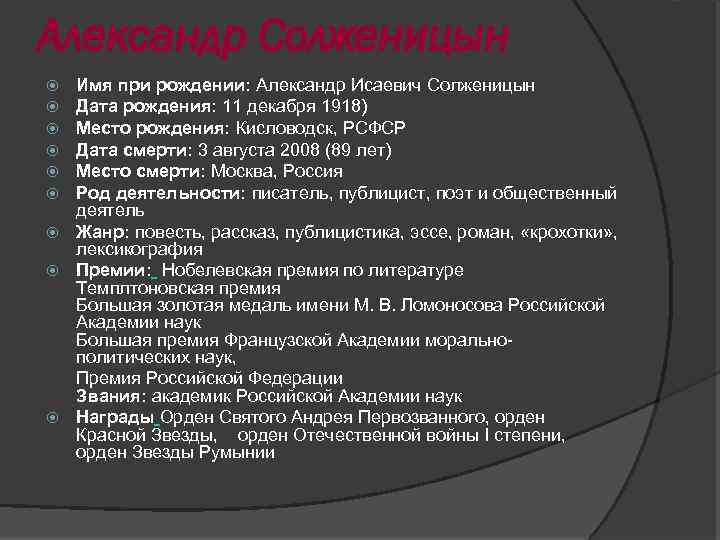 Александр Солженицын

Имя при рождении: Александр Исаевич Солженицын
Дата рождения: 11 декабря 1918)
Место рождения: Кисловодск, РСФСР
Дата смерти: 3 августа 2008 (89 лет)
Место смерти: Москва, Россия
Род деятельности: писатель, публицист, поэт и общественный деятель
Жанр: повесть, рассказ, публицистика, эссе, роман, «крохотки», лексикография
Премии: Нобелевская премия по литературе
Темплтоновская премия
Большая золотая медаль имени М. В. Ломоносова Российской Академии наук
Большая премия Французской Академии морально-политических наук,
Премия Российской Федерации
Звания: академик Российской Академии наук
Награды Орден Святого Андрея Первозванного, орден Красной Звезды, орден Отечественной войны I степени, орден Звезды Румынии